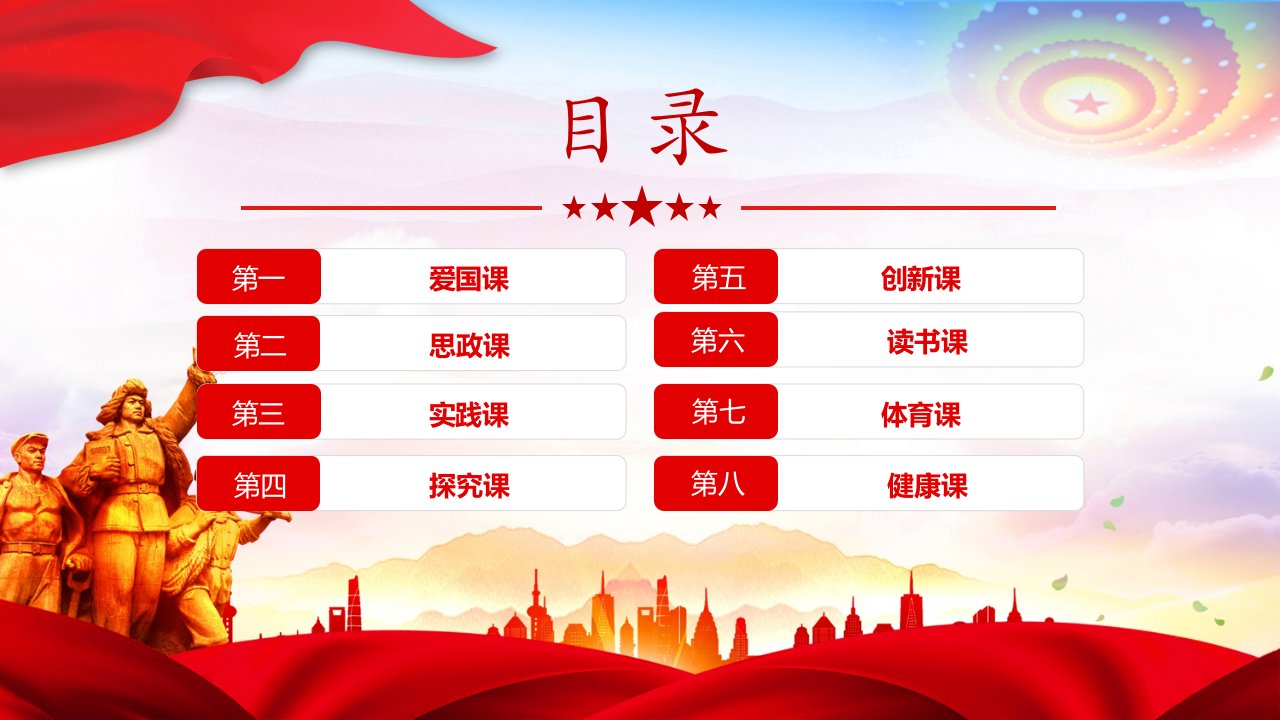 目录

第一 爱国课
第二 思政课
第三 实践课
第四 探究课

第五 创新课
第六 读书课
第七 体育课
第八 健康课